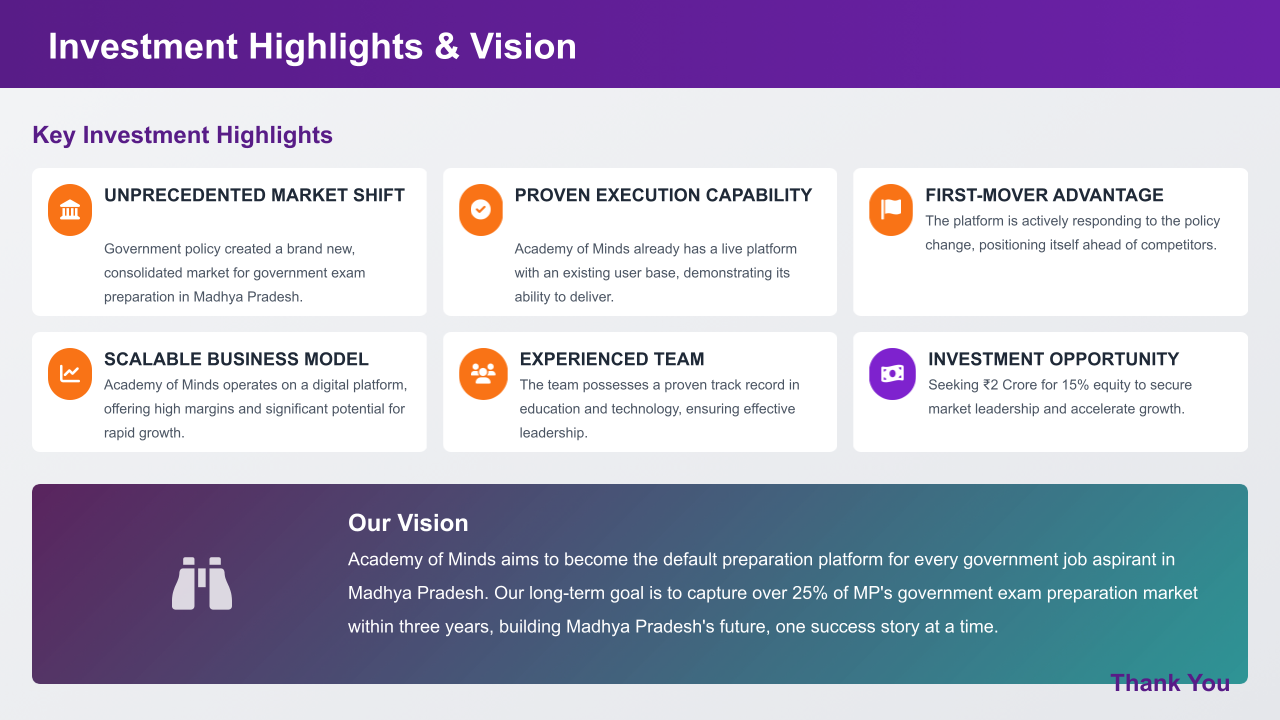 Investment Highlights & Vision

Key Investment Highlights

UNPRECEDENTED MARKET SHIFT

Government policy created a brand new, consolidated market for government exam preparation in Madhya Pradesh.

PROVEN EXECUTION CAPABILITY

Academy of Minds already has a live platform with an existing user base, demonstrating its ability to deliver.

FIRST-MOVER ADVANTAGE

The platform is actively responding to the policy change, positioning itself ahead of competitors.

SCALABLE BUSINESS MODEL

Academy of Minds operates on a digital platform, offering high margins and significant potential for rapid growth.

EXPERIENCED TEAM

The team possesses a proven track record in education and technology, ensuring effective leadership.

INVESTMENT OPPORTUNITY

Seeking ₹2 Crore for 15% equity to secure market leadership and accelerate growth.

Our Vision

Academy of Minds aims to become the default preparation platform for every government job aspirant in Madhya Pradesh. Our long-term goal is to capture over 25% of MP's government exam preparation market within three years, building Madhya Pradesh's future, one success story at a time.

Thank You